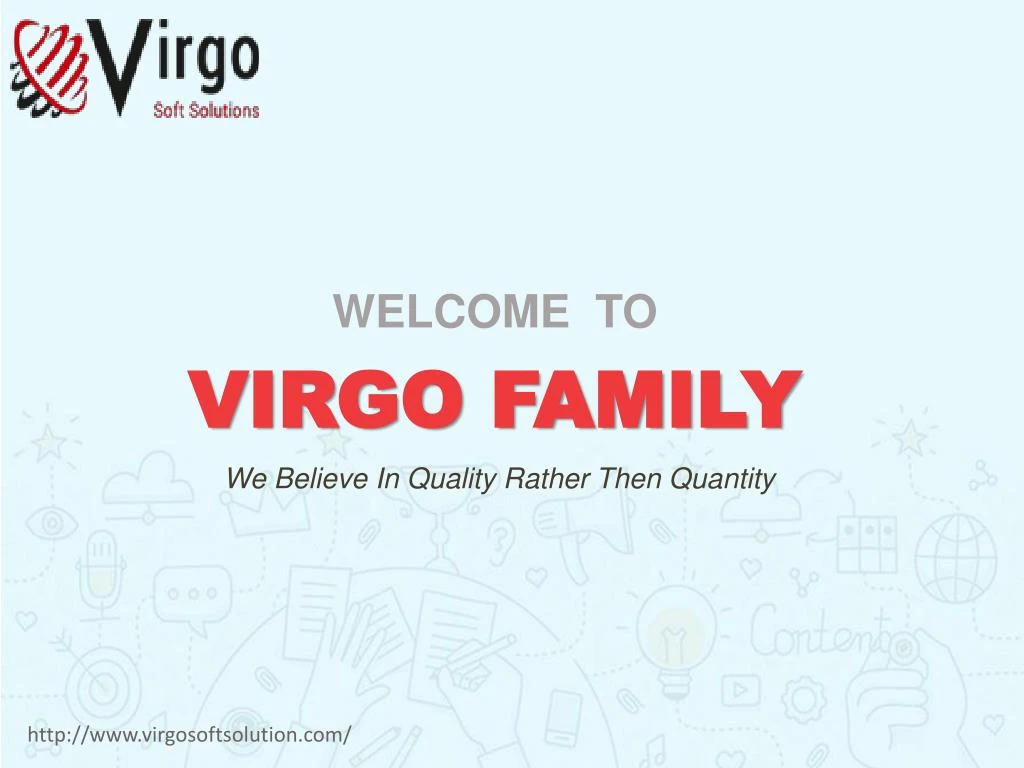 Virgo
Soft Solutions

WELCOME TO

VIRGO FAMILY

We Believe In Quality Rather Then Quantity

Content

http://www.virgosoftsolution.com/